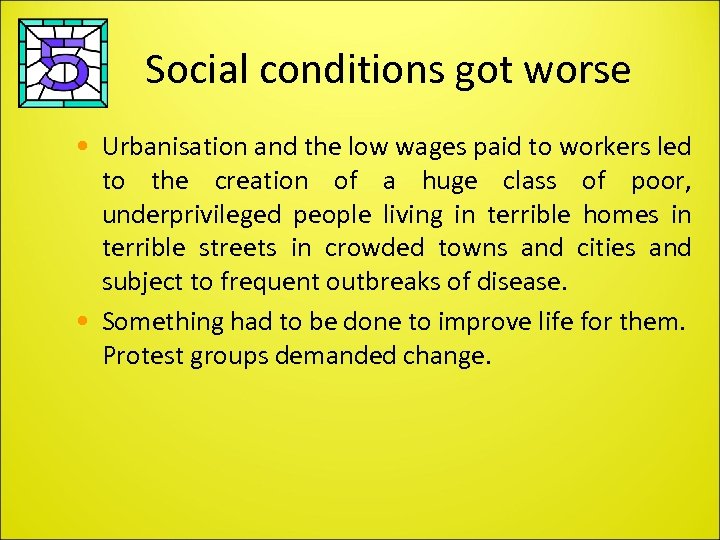 5

Social conditions got worse

• Urbanisation and the low wages paid to workers led to the creation of a huge class of poor, underprivileged people living in terrible homes in terrible streets in crowded towns and cities and subject to frequent outbreaks of disease.

• Something had to be done to improve life for them. Protest groups demanded change.